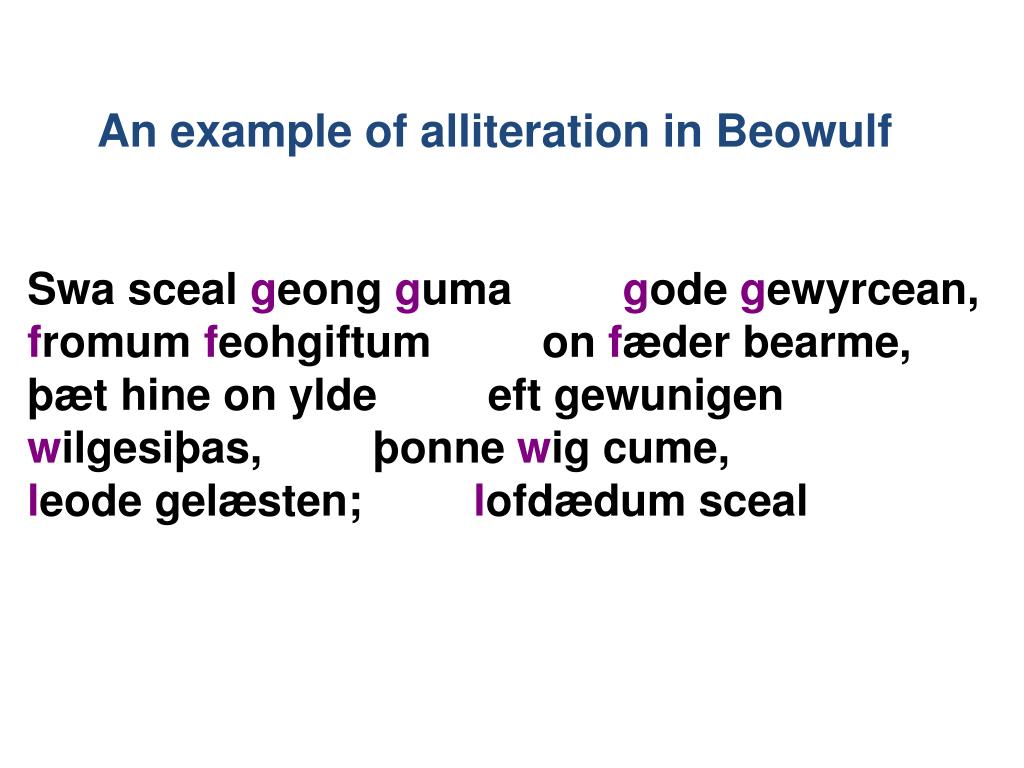 An example of alliteration in Beowulf

Swa sceal geong guma gode gewyrcean,
fromum feohgiftum on fæder bearme,
þæt hine on ylde eft gewunigen
wilgesiþas, þonne wig cume,
leode gelæsten; lofdædum sceal